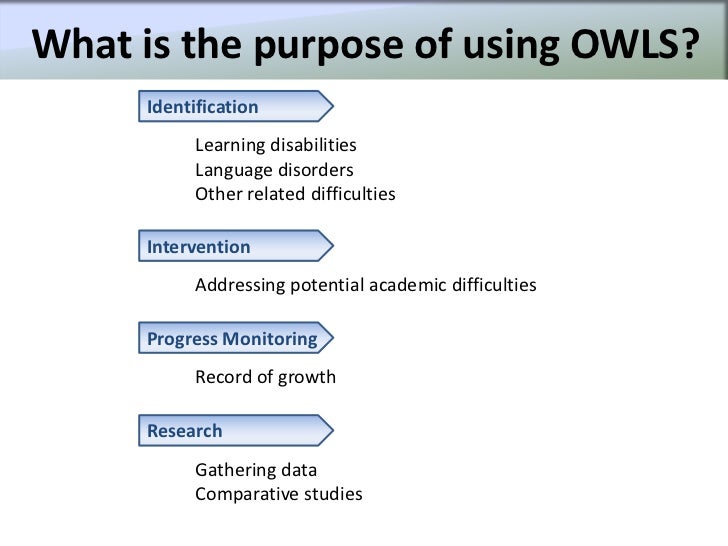 What is the purpose of using OWLS?

Identification

Learning disabilities
Language disorders
Other related difficulties

Intervention

Addressing potential academic difficulties

Progress Monitoring

Record of growth

Research

Gathering data
Comparative studies